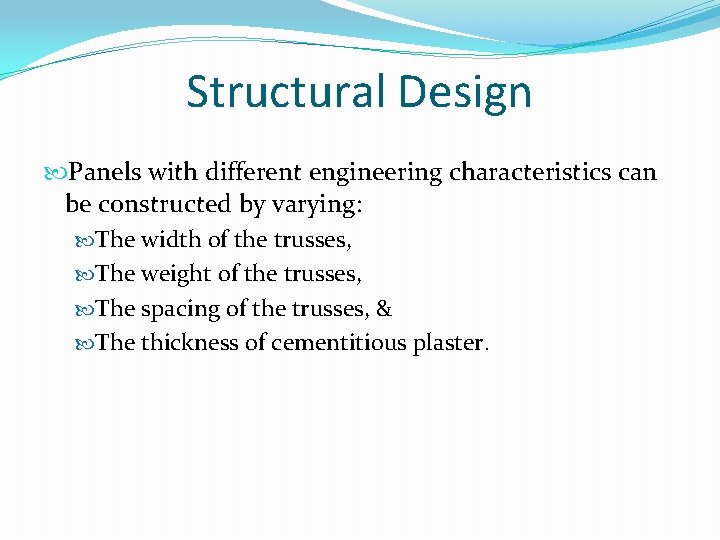 Structural Design

Panels with different engineering characteristics can be constructed by varying:

The width of the trusses,

The weight of the trusses,

The spacing of the trusses, &

The thickness of cementitious plaster.